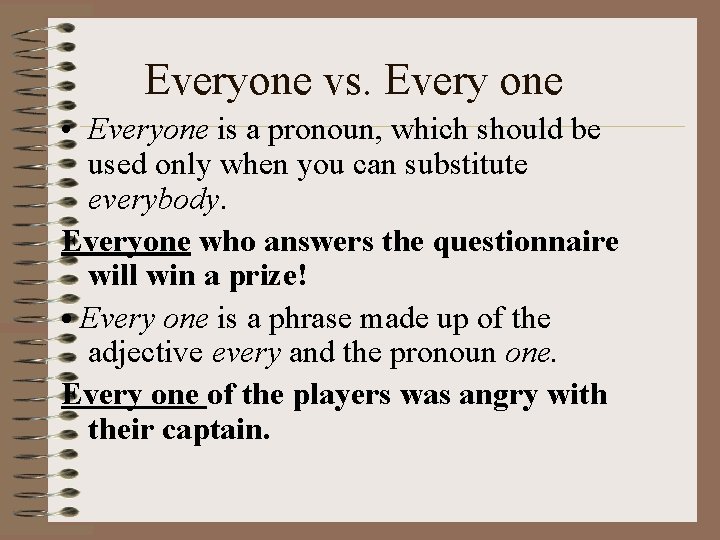 Everyone vs. Every one

• Everyone is a pronoun, which should be used only when you can substitute everybody.

Everyone who answers the questionnaire will win a prize!

• Every one is a phrase made up of the adjective every and the pronoun one.

Every one of the players was angry with their captain.